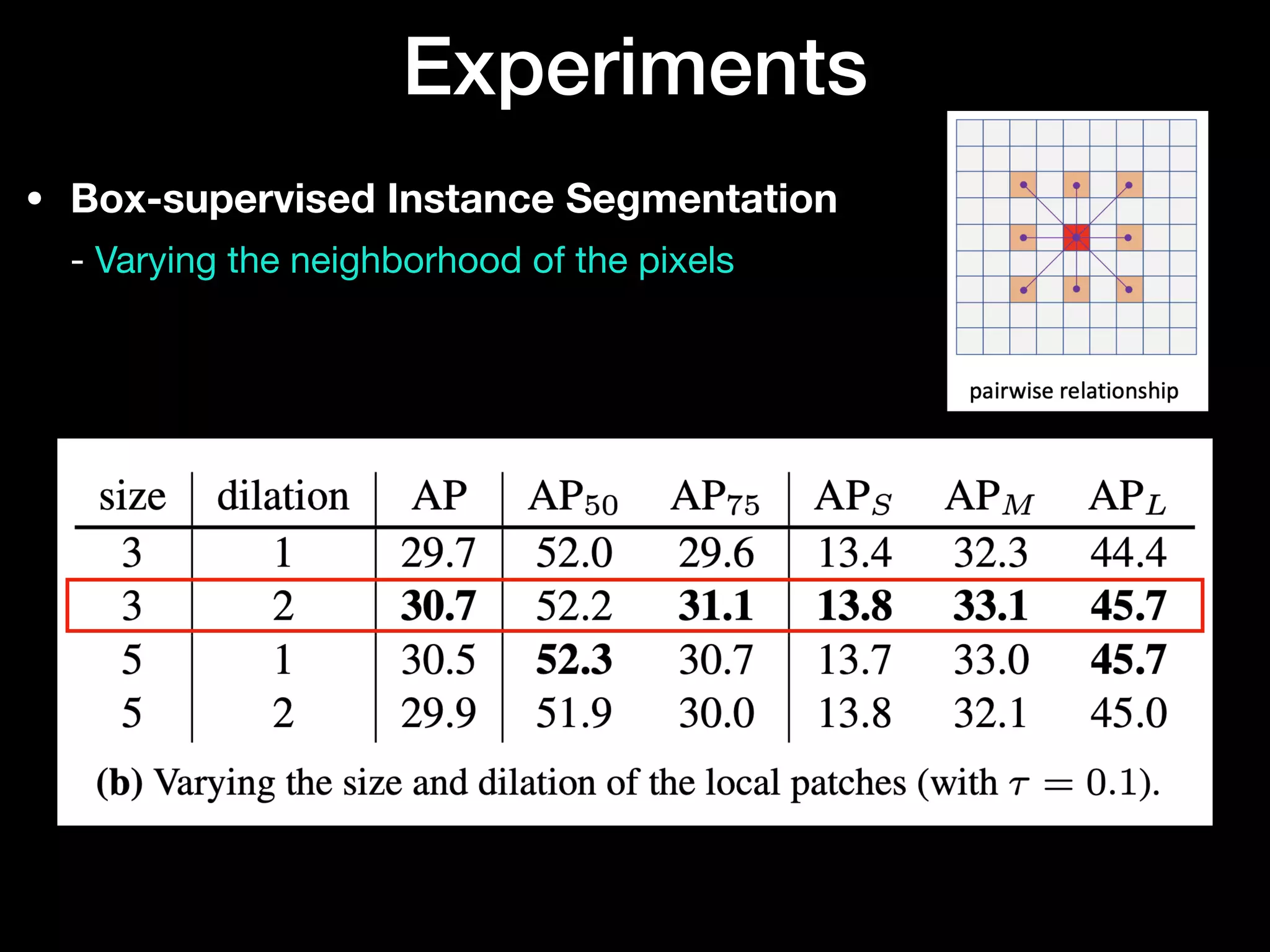 Experiments

• Box-supervised Instance Segmentation

- Varying the neighborhood of the pixels

pairwise relationship

| size | dilation | AP | $AP_{50}$ | $AP_{75}$ | $AP_S$ | $AP_M$ | $AP_L$ |
|---|---|---|---|---|---|---|---|
| 3 | 1 | 29.7 | 52.0 | 29.6 | 13.4 | 32.3 | 44.4 |
| 3 | 2 | **30.7** | 52.2 | **31.1** | **13.8** | **33.1** | **45.7** |
| 5 | 1 | 30.5 | **52.3** | 30.7 | 13.7 | 33.0 | **45.7** |
| 5 | 2 | 29.9 | 51.9 | 30.0 | 13.8 | 32.1 | 45.0 |

**(b)** Varying the size and dilation of the local patches (with $\tau = 0.1$).